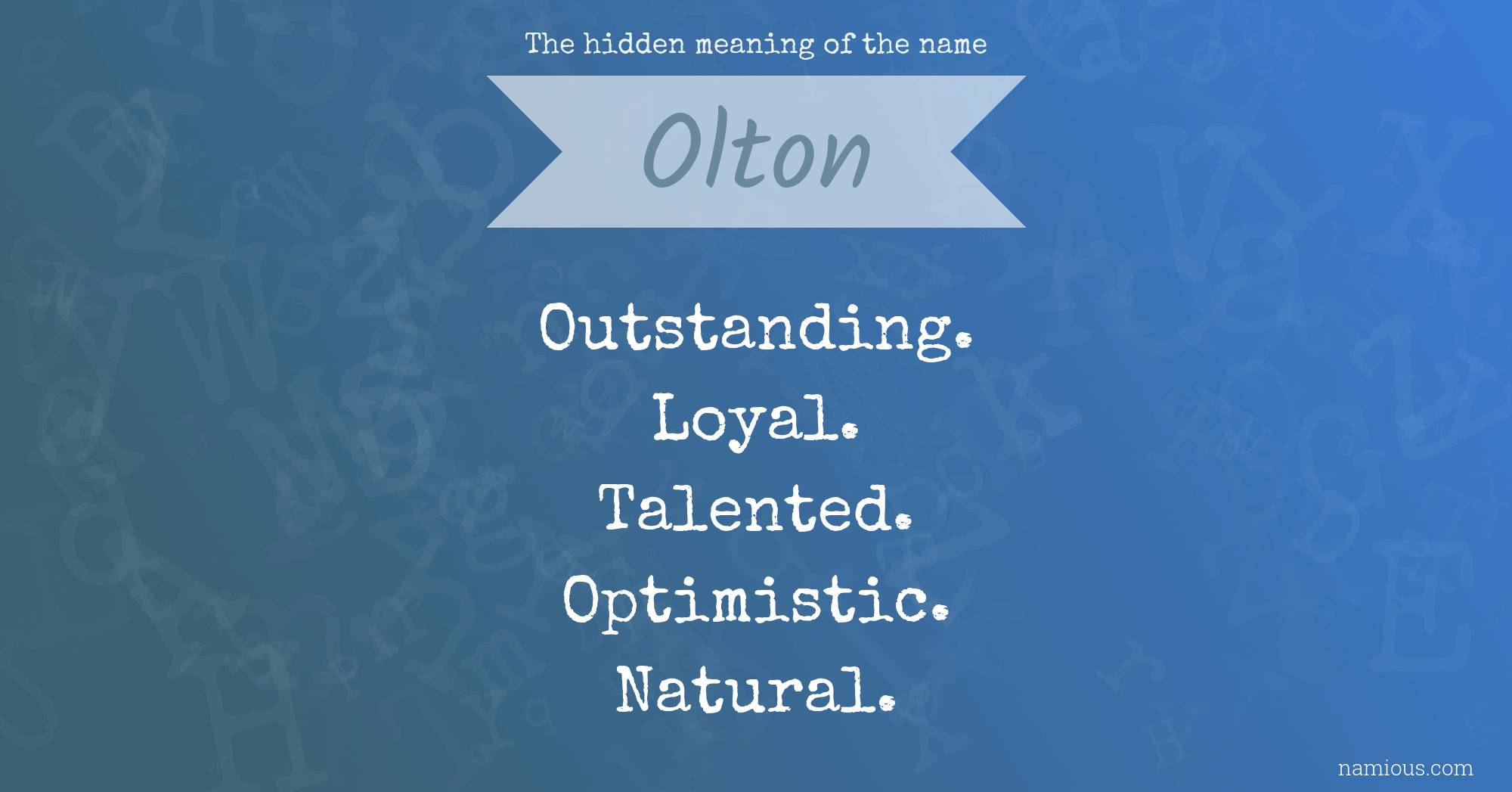 The hidden meaning of the name

Olton

Outstanding.
Loyal.
Talented.
Optimistic.
Natural.

namious.com